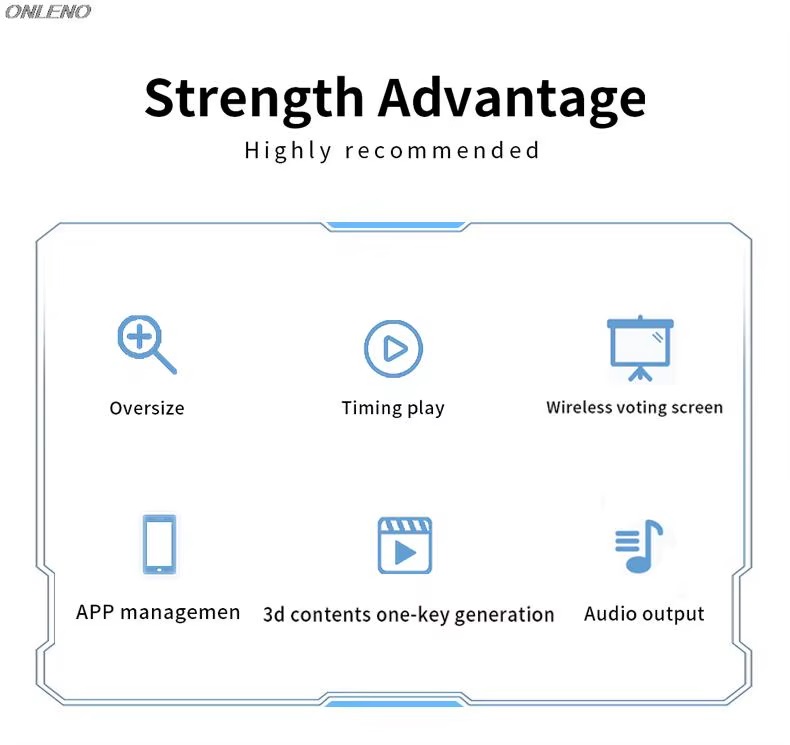 ONLENO

Strength Advantage

Highly recommended

Oversize

Timing play

Wireless voting screen

APP managemen

3d contents one-key generation

Audio output